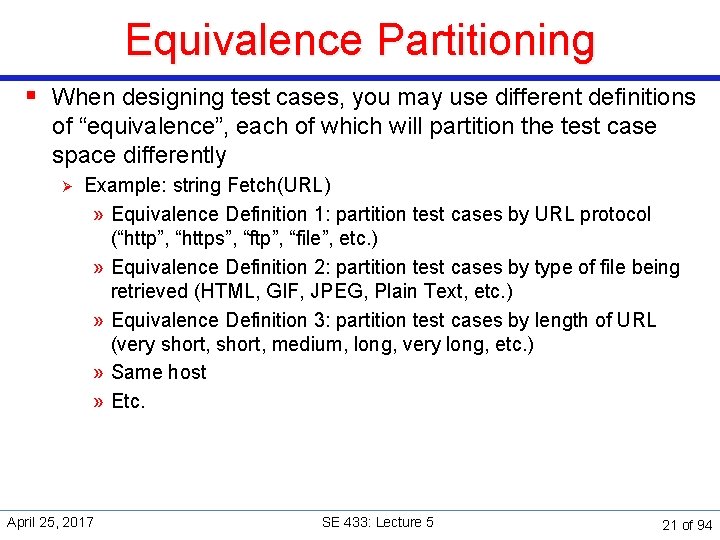 Equivalence Partitioning

▪ When designing test cases, you may use different definitions of “equivalence”, each of which will partition the test case space differently

➢ Example: string Fetch(URL)

» Equivalence Definition 1: partition test cases by URL protocol (“http”, “https”, “ftp”, “file”, etc.)

» Equivalence Definition 2: partition test cases by type of file being retrieved (HTML, GIF, JPEG, Plain Text, etc.)

» Equivalence Definition 3: partition test cases by length of URL (very short, short, medium, long, very long, etc.)

» Same host

» Etc.

April 25, 2017 SE 433: Lecture 5 21 of 94